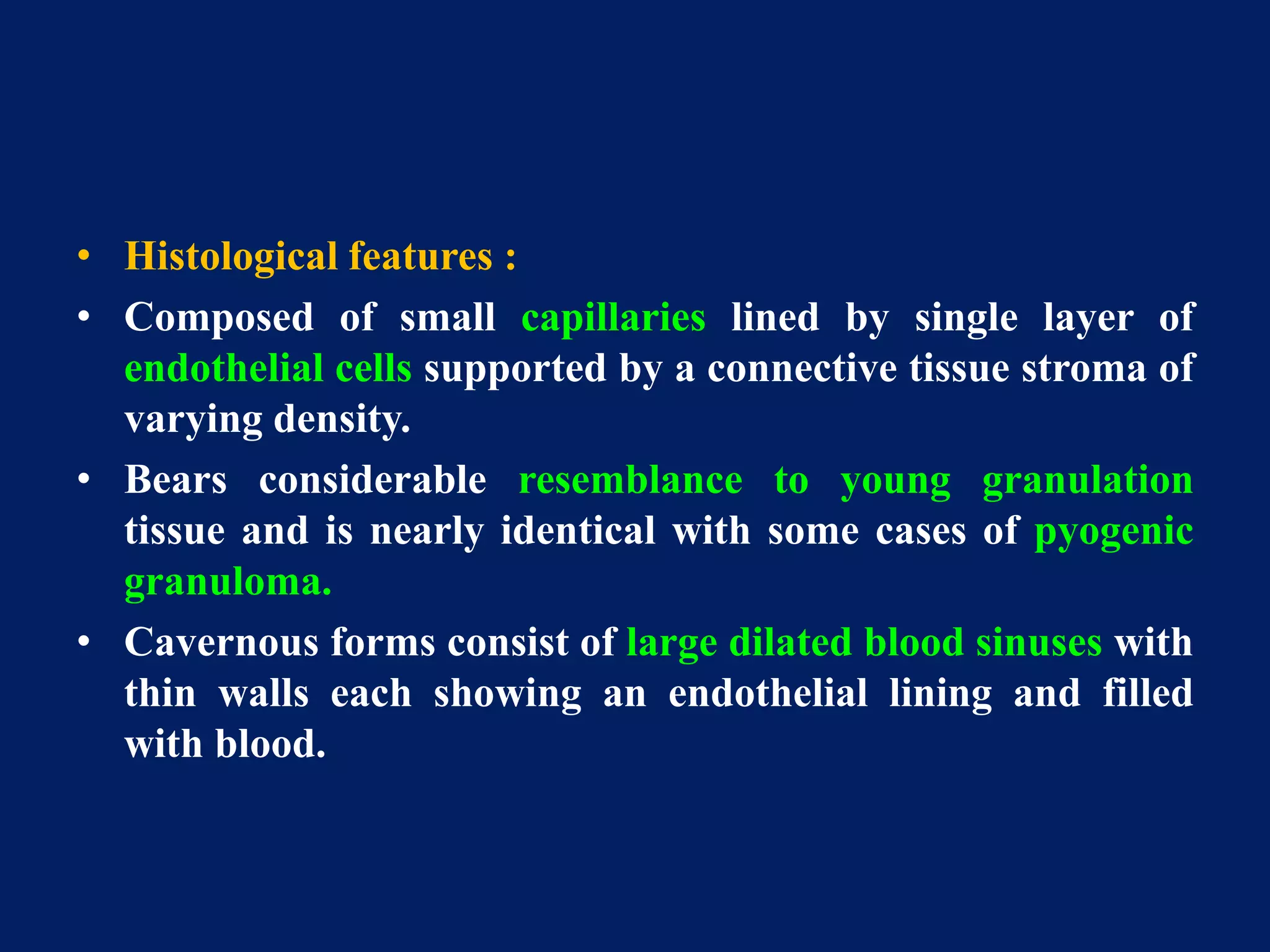 • Histological features :

• Composed of small capillaries lined by single layer of endothelial cells supported by a connective tissue stroma of varying density.

• Bears considerable resemblance to young granulation tissue and is nearly identical with some cases of pyogenic granuloma.

• Cavernous forms consist of large dilated blood sinuses with thin walls each showing an endothelial lining and filled with blood.